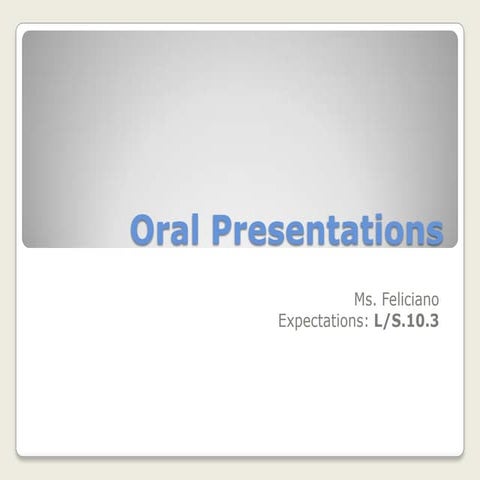 Oral Presentations

Ms. Feliciano
Expectations: L/S.10.3